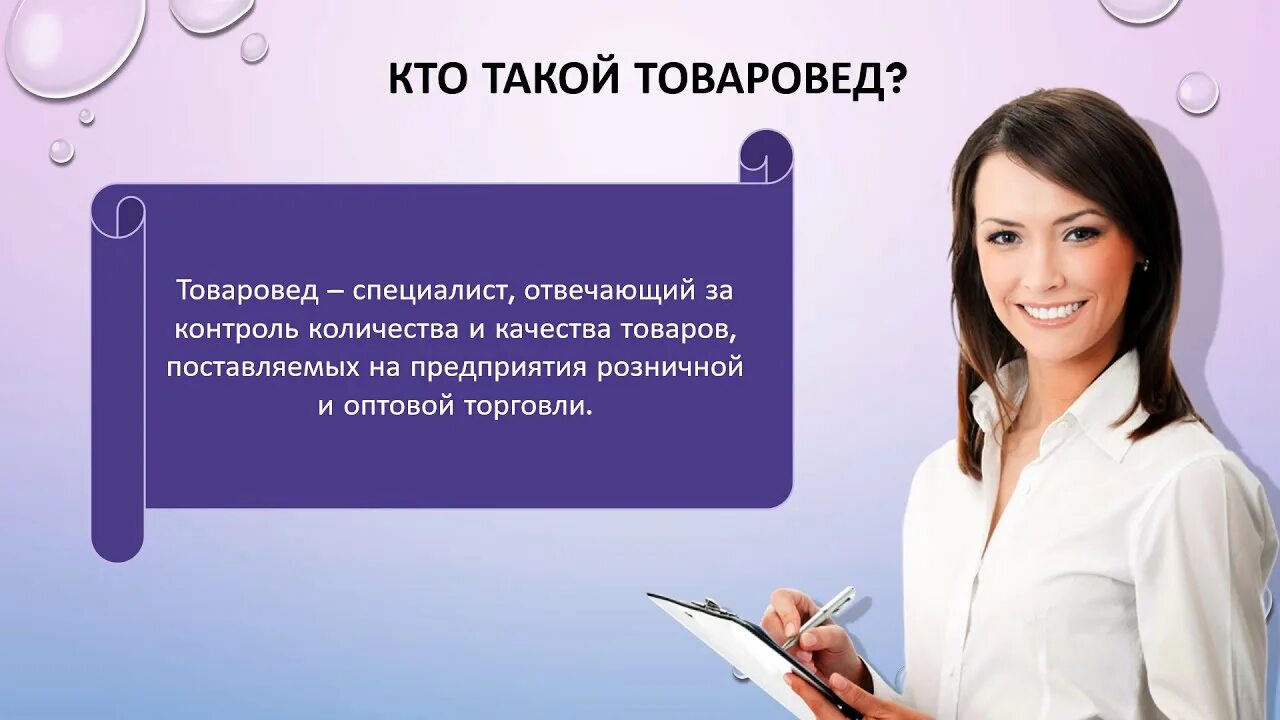 КТО ТАКОЙ ТОВАРОВЕД?

Товаровед – специалист, отвечающий за контроль количества и качества товаров, поставляемых на предприятия розничной и оптовой торговли.